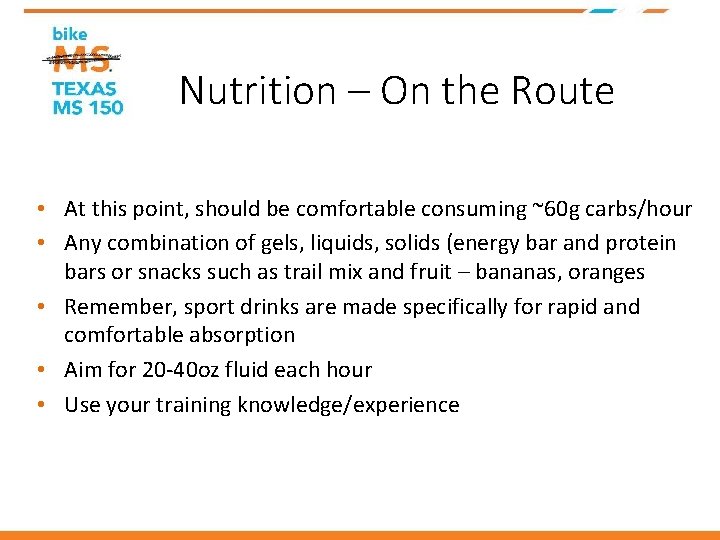 bike
MS
TEXAS
MS 150

Nutrition – On the Route

• At this point, should be comfortable consuming ~60g carbs/hour
• Any combination of gels, liquids, solids (energy bar and protein bars or snacks such as trail mix and fruit – bananas, oranges
• Remember, sport drinks are made specifically for rapid and comfortable absorption
• Aim for 20-40oz fluid each hour
• Use your training knowledge/experience